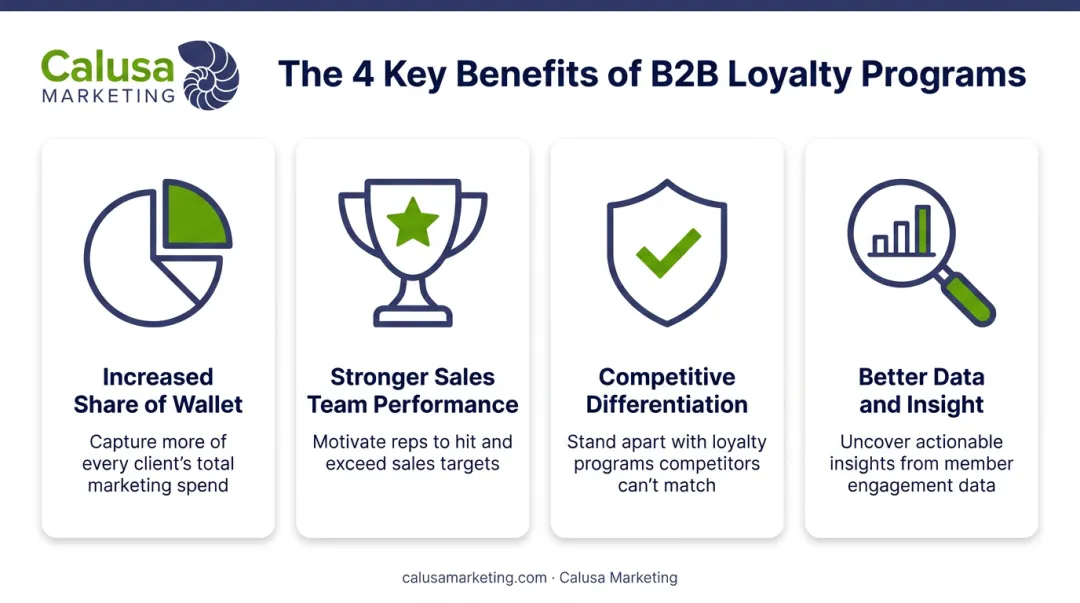 Calusa
MARKETING

The 4 Key Benefits of B2B Loyalty Programs

Increased Share of Wallet

Capture more of every client's total marketing spend

Stronger Sales Team Performance

Motivate reps to hit and exceed sales targets

Competitive Differentiation

Stand apart with loyalty programs competitors can't match

Better Data and Insight

Uncover actionable insights from member engagement data

calusamarketing.com · Calusa Marketing